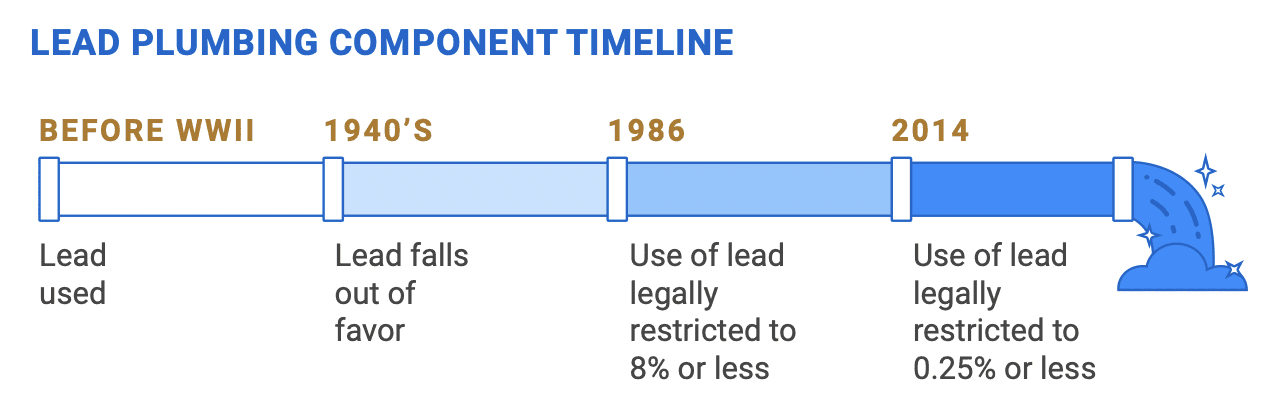 LEAD PLUMBING COMPONENT TIMELINE

BEFORE WWII

Lead used

1940'S

Lead falls out of favor

1986

Use of lead legally restricted to 8% or less

2014

Use of lead legally restricted to 0.25% or less